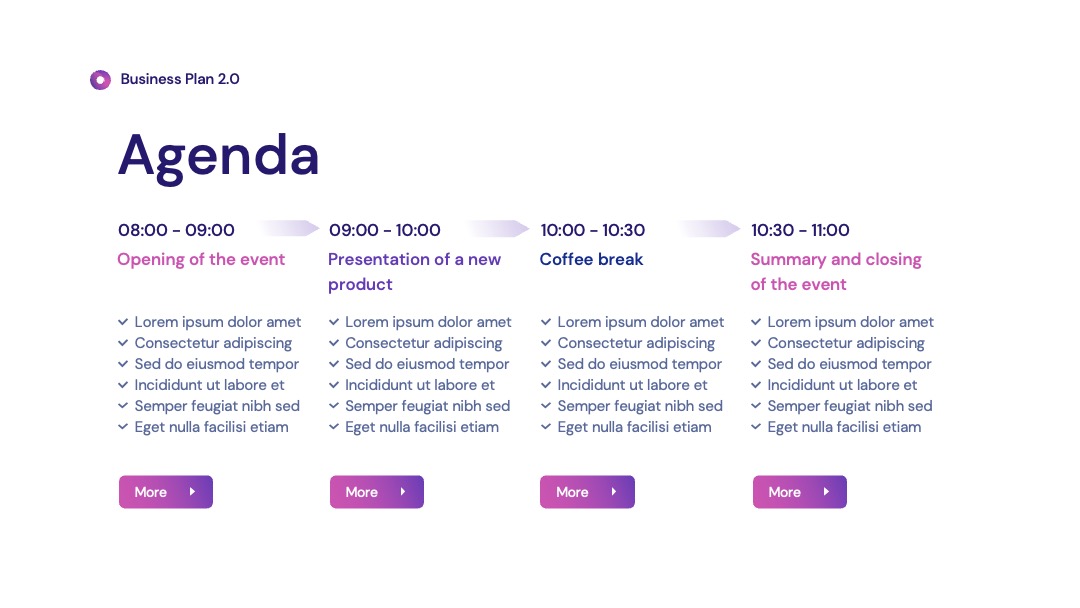 Business Plan 2.0

Agenda

08:00 - 09:00
Opening of the event
Lorem ipsum dolor amet
Consectetur adipiscing
Sed do eiusmod tempor
Incididunt ut labore et
Semper feugiat nibh sed
Eget nulla facilisi etiam
More

09:00 - 10:00
Presentation of a new product
Lorem ipsum dolor amet
Consectetur adipiscing
Sed do eiusmod tempor
Incididunt ut labore et
Semper feugiat nibh sed
Eget nulla facilisi etiam
More

10:00 - 10:30
Coffee break
Lorem ipsum dolor amet
Consectetur adipiscing
Sed do eiusmod tempor
Incididunt ut labore et
Semper feugiat nibh sed
Eget nulla facilisi etiam
More

10:30 - 11:00
Summary and closing of the event
Lorem ipsum dolor amet
Consectetur adipiscing
Sed do eiusmod tempor
Incididunt ut labore et
Semper feugiat nibh sed
Eget nulla facilisi etiam
More